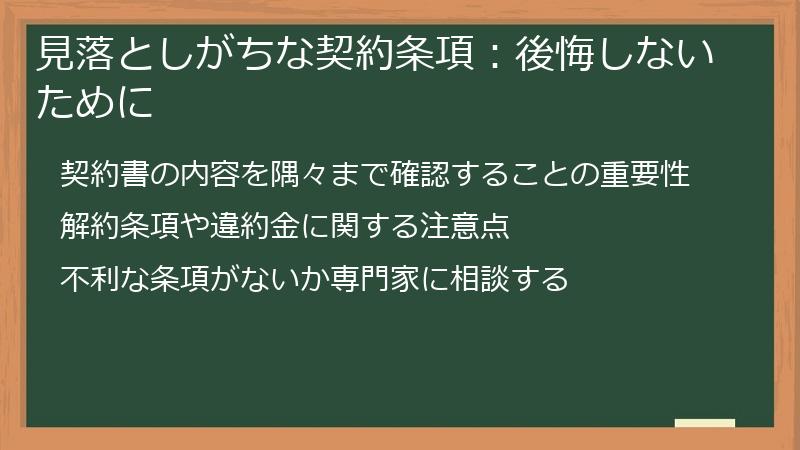 見落としがちな契約条項：後悔しないために

契約書の内容を隅々まで確認することの重要性

解約条項や違約金に関する注意点

不利な条項がないか専門家に相談する